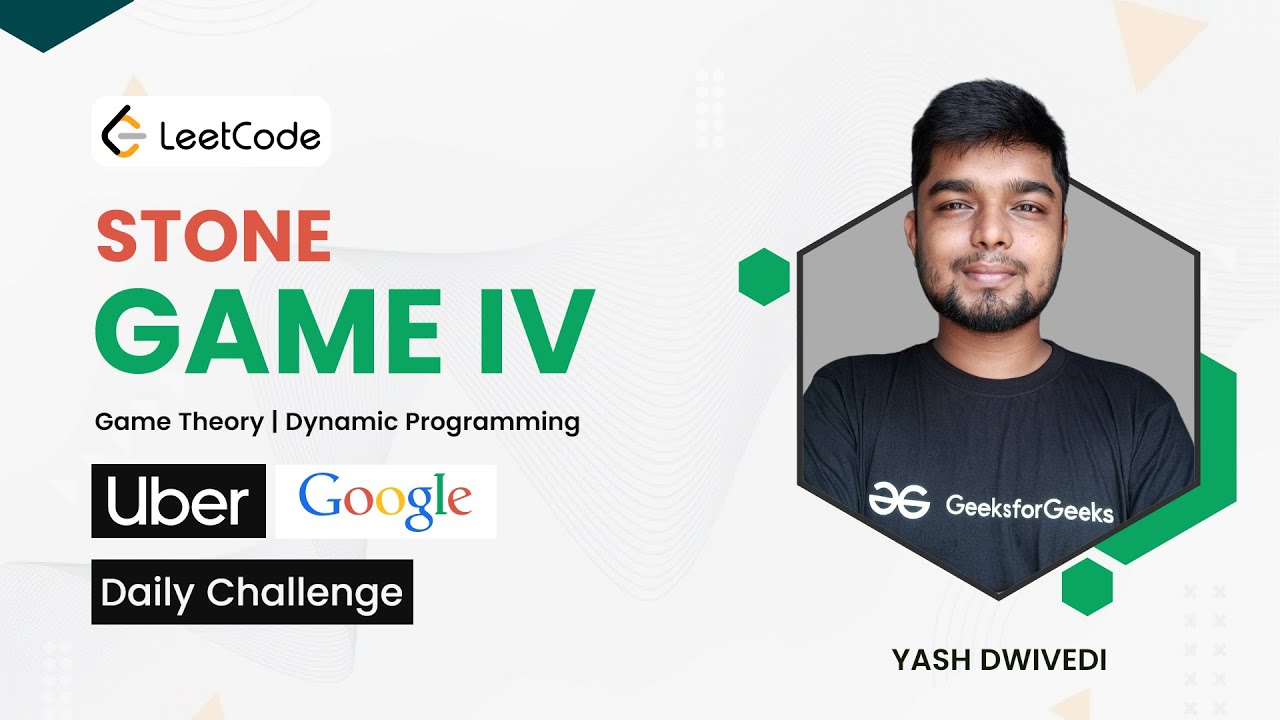 LeetCode

STONE
GAME IV

Game Theory | Dynamic Programming

Uber Google

Daily Challenge

GeeksforGeeks

YASH DWIVEDI